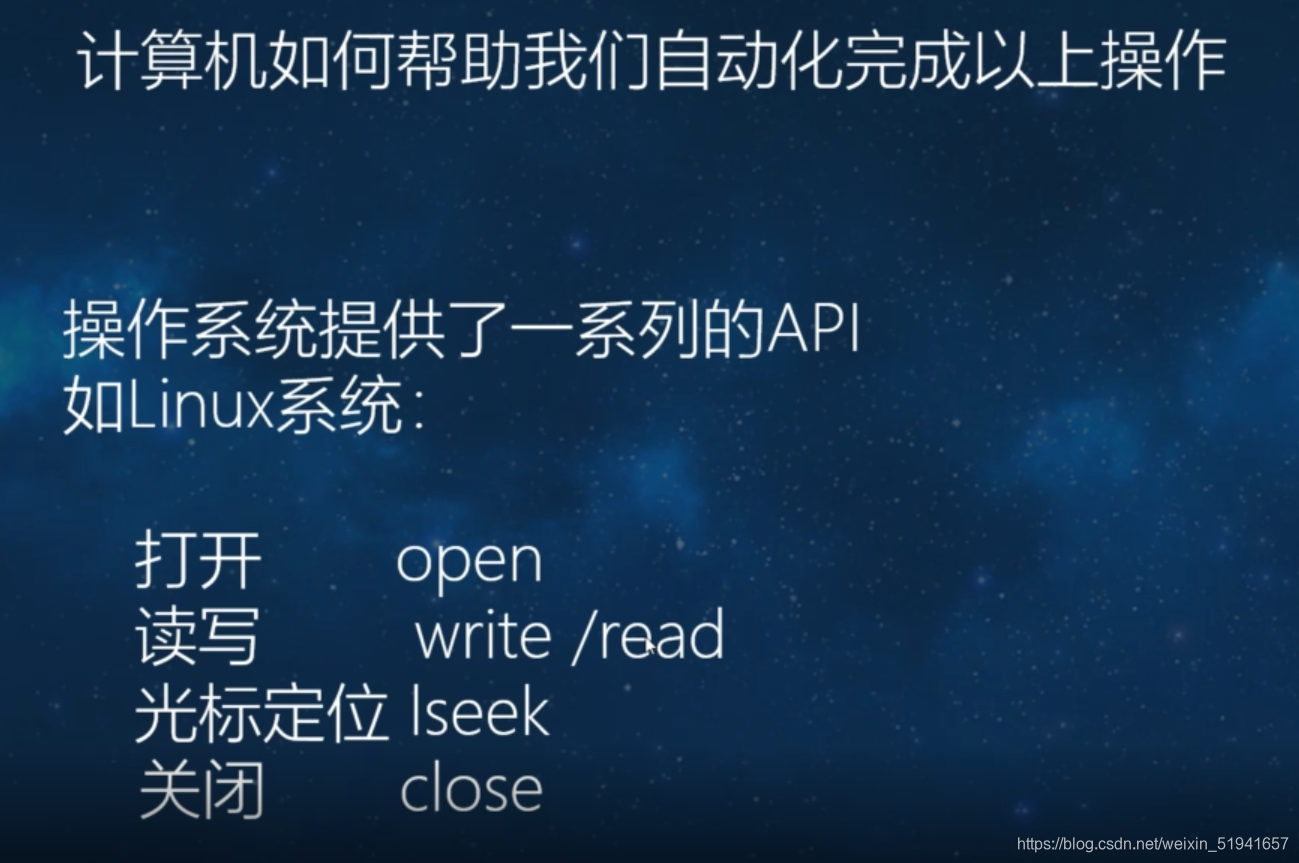 计算机如何帮助我们自动化完成以上操作

操作系统提供了一系列的API
如Linux系统：

打开 open
读写 write /read
光标定位 lseek
关闭 close

https://blog.csdn.net/weixin_51941657